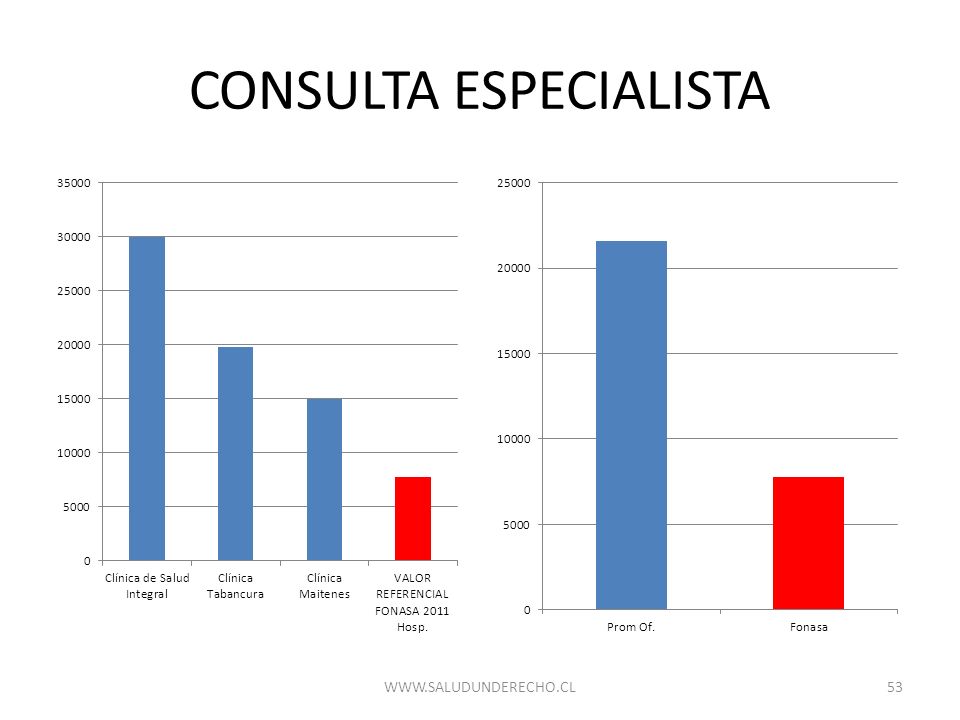 CONSULTA ESPECIALISTA

35000
30000
25000
20000
15000
10000
5000
0

Clínica de Salud Integral
Clínica Tabancura
Clínica Maitenes
VALOR REFERENCIAL FONASA 2011 Hosp.

25000
20000
15000
10000
5000
0

Prom Of.
Fonasa

WWW.SALUDUNDERECHO.CL

53